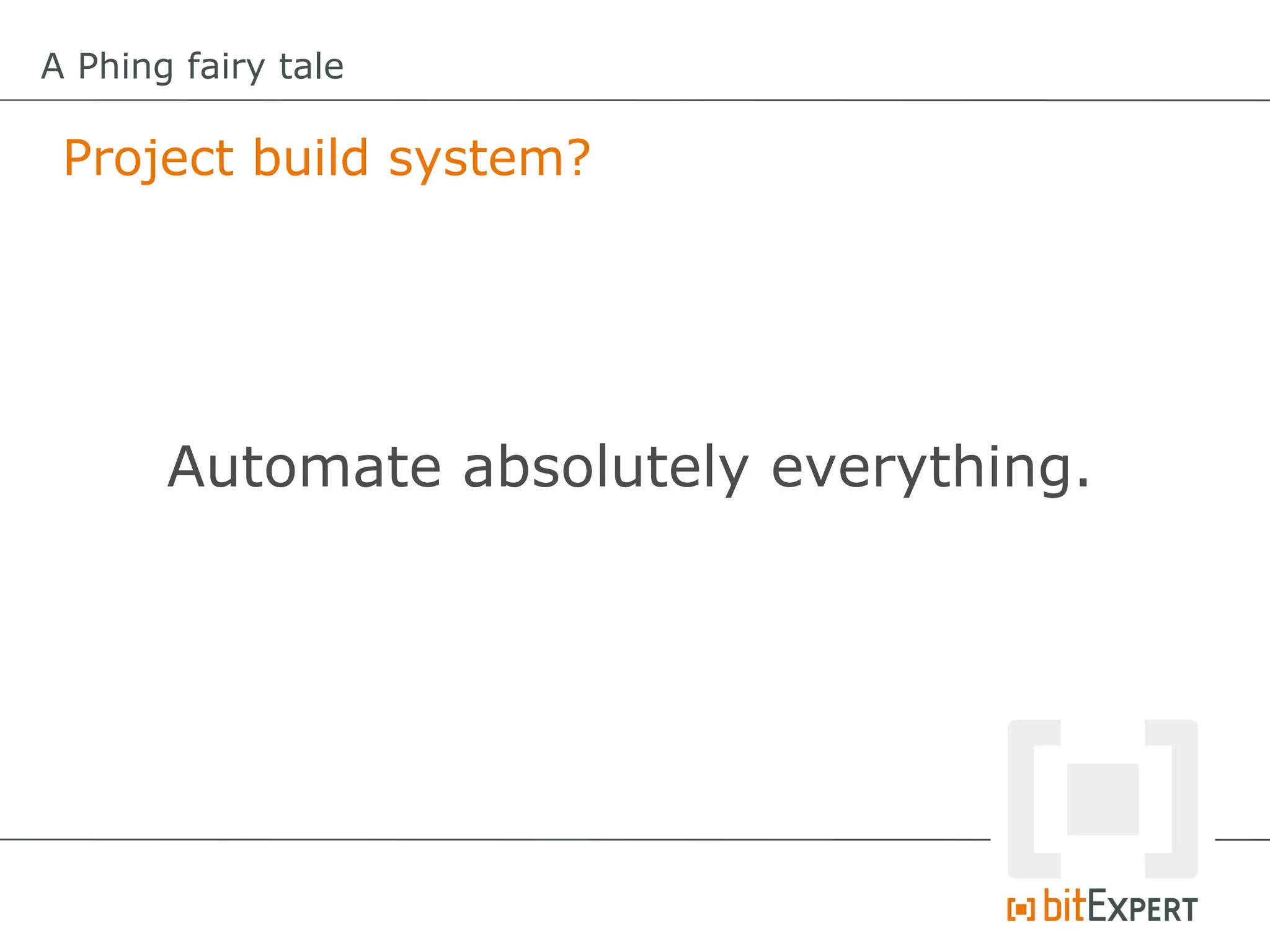 A Phing fairy tale

Project build system?

Automate absolutely everything.

bitEXPERT